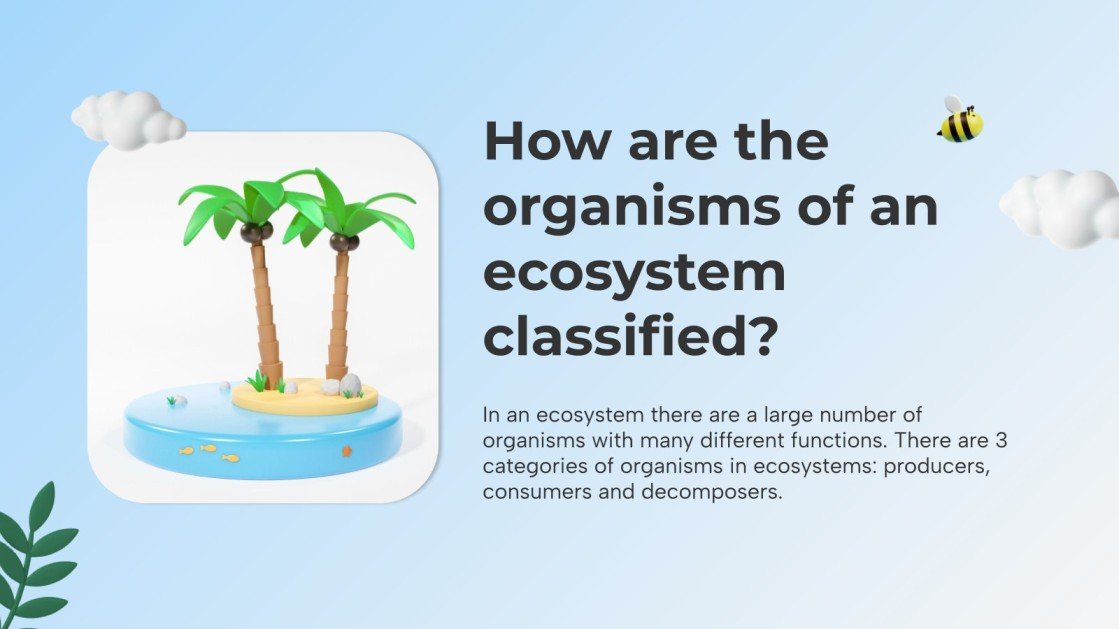 How are the organisms of an ecosystem classified?

In an ecosystem there are a large number of organisms with many different functions. There are 3 categories of organisms in ecosystems: producers, consumers and decomposers.